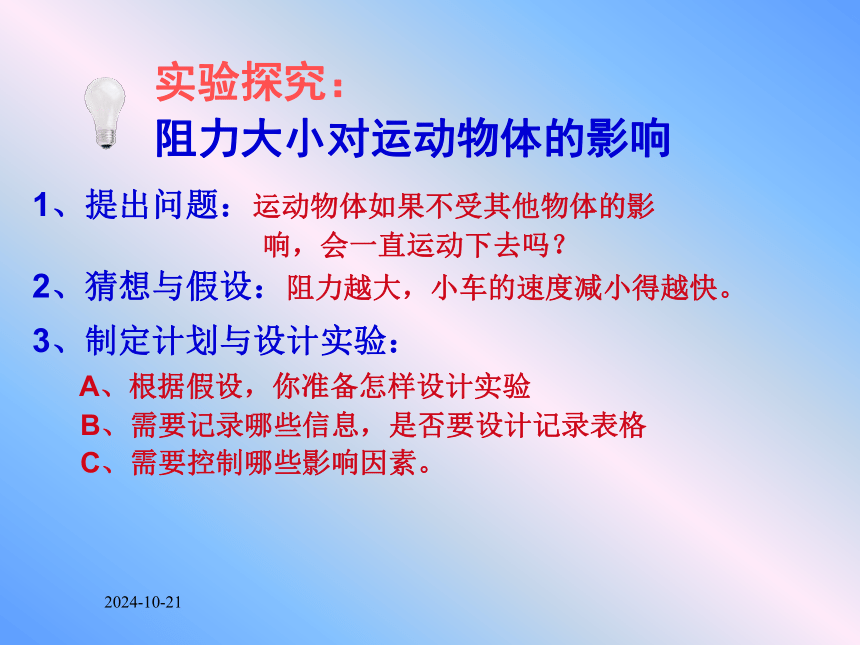 实验探究：
阻力大小对运动物体的影响

1、提出问题：运动物体如果不受其他物体的影响，会一直运动下去吗？

2、猜想与假设：阻力越大，小车的速度减小得越快。

3、制定计划与设计实验：

A、根据假设，你准备怎样设计实验

B、需要记录哪些信息，是否要设计记录表格

C、需要控制哪些影响因素。

2024-10-21